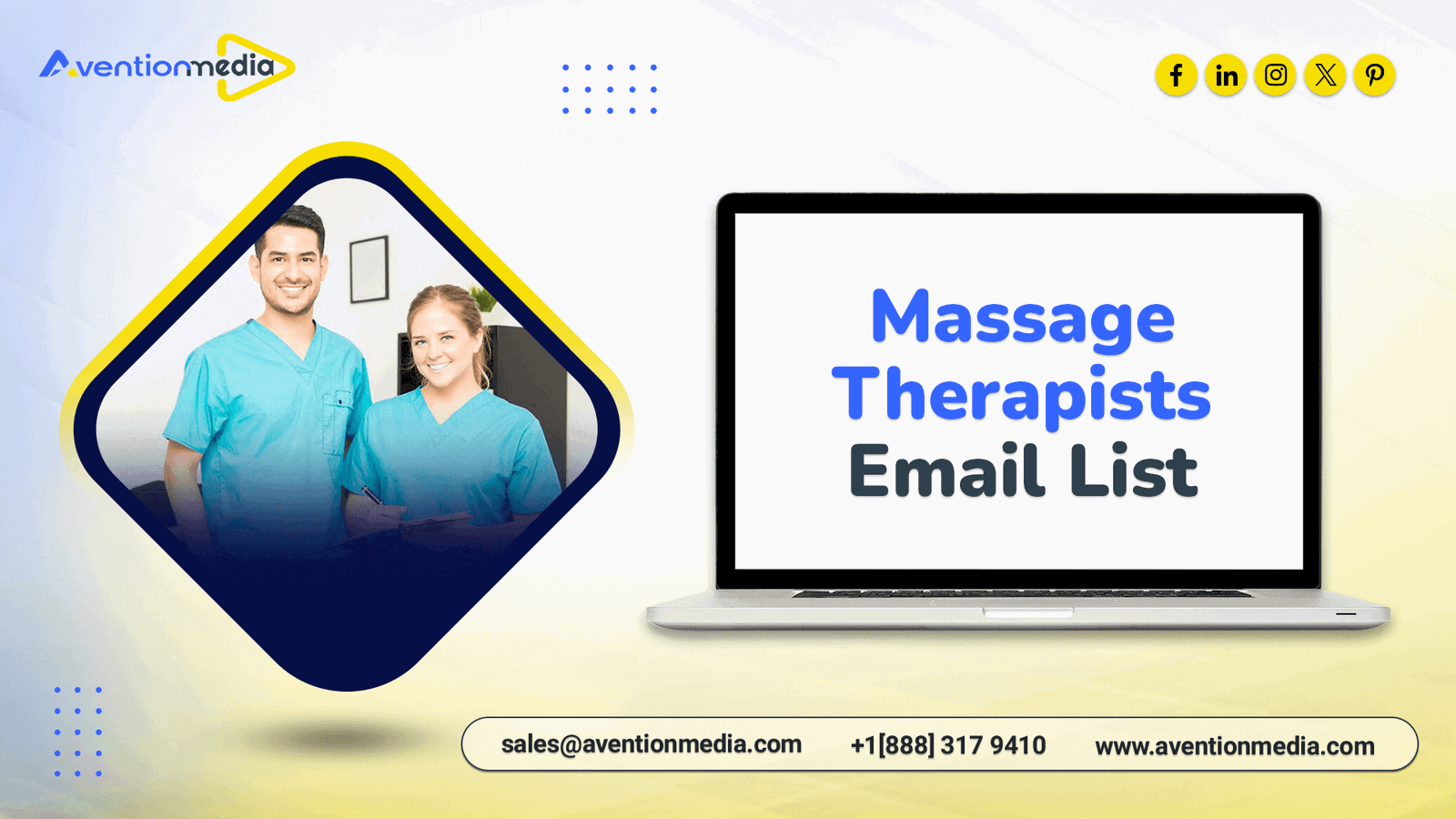 Aventionmedia

Massage Therapists Email List

sales@aventionmedia.com +1[888] 317 9410 www.aventionmedia.com